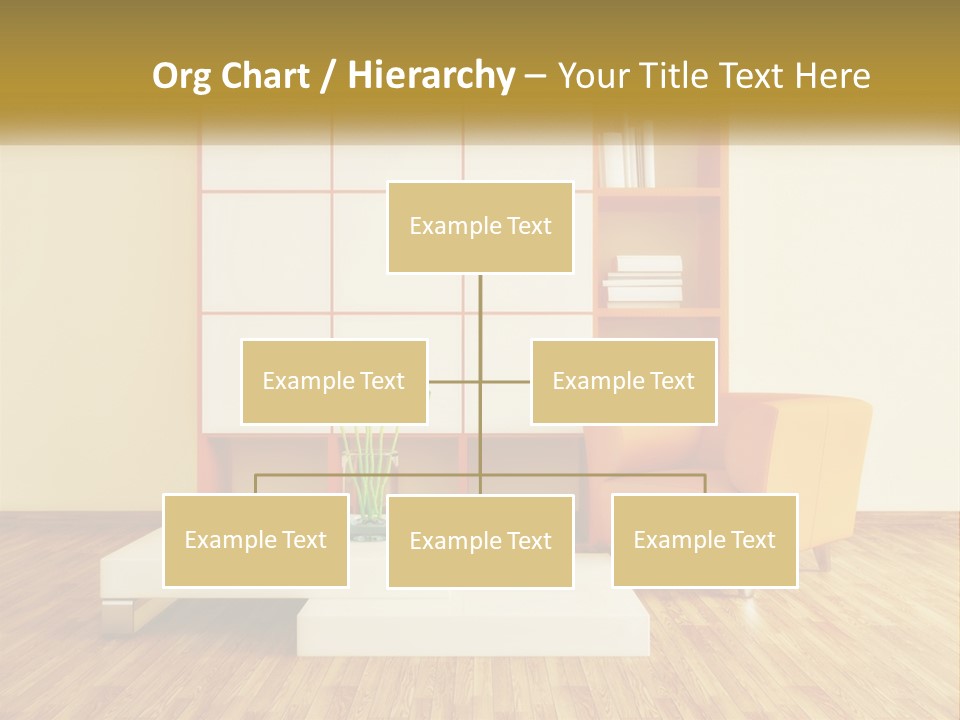 Org Chart / Hierarchy – Your Title Text Here

Example Text

Example Text

Example Text

Example Text

Example Text

Example Text